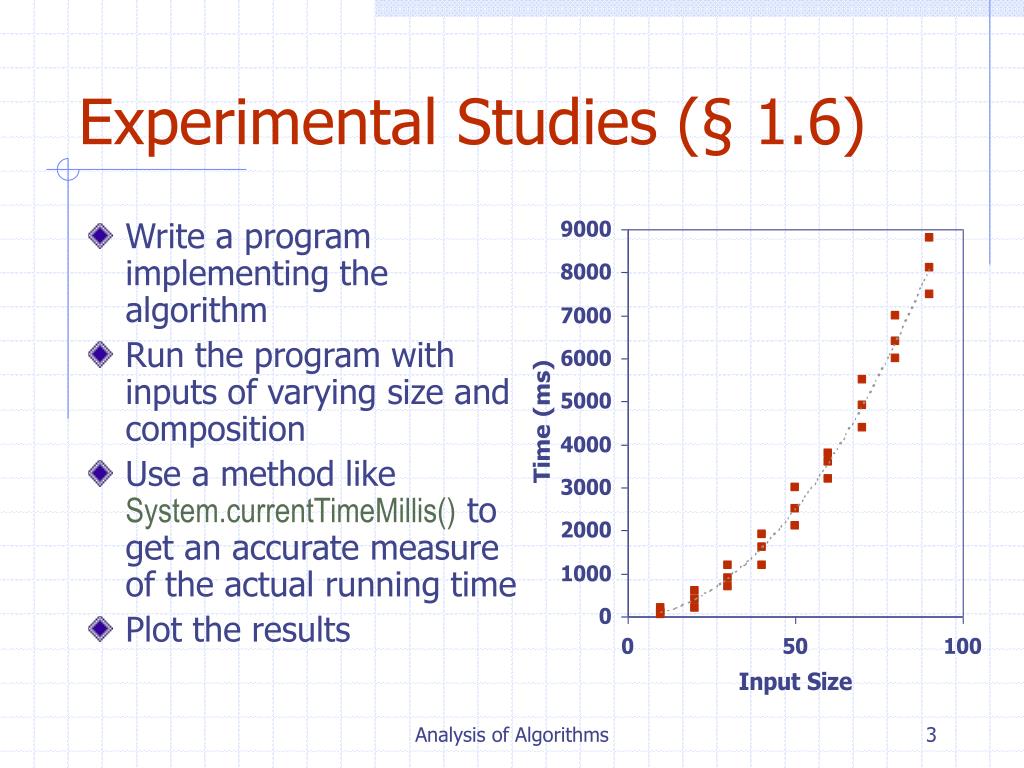 Experimental Studies (§ 1.6)

Write a program implementing the algorithm

Run the program with inputs of varying size and composition

Use a method like System.currentTimeMillis() to get an accurate measure of the actual running time

Plot the results

9000
8000
7000
6000
5000
4000
3000
2000
1000
0
Time (ms)
0
50
100
Input Size

Analysis of Algorithms

3